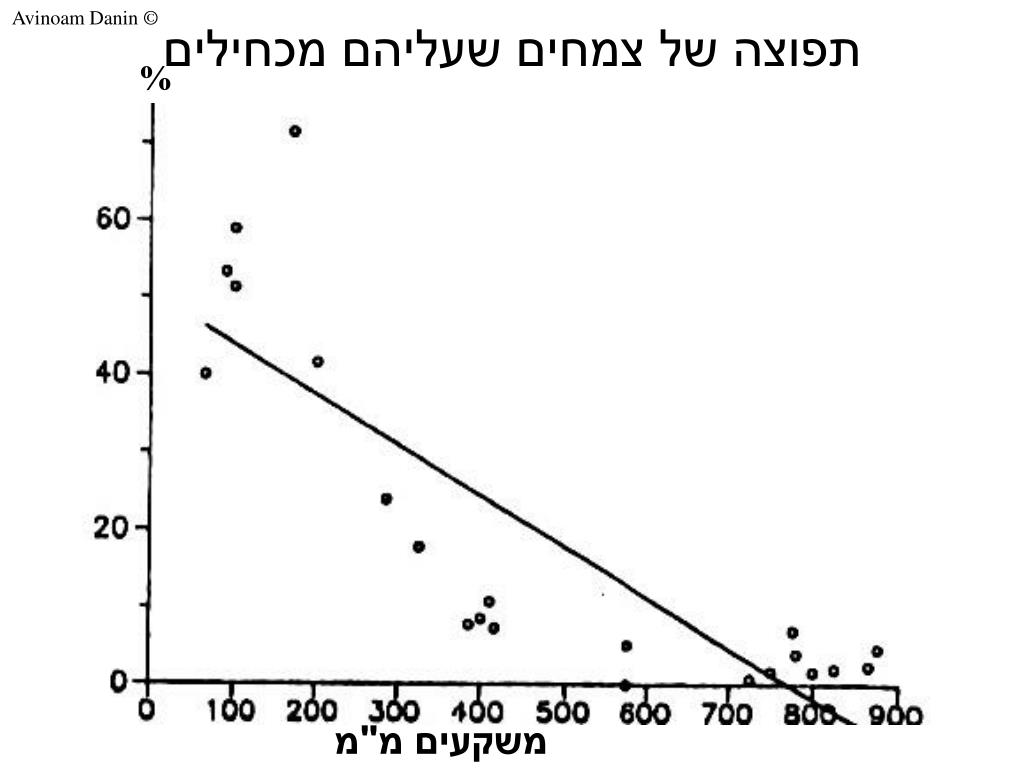 Avinoam Danin ©

תפוצה של צמחים שעליהם מכחילים

%

60
40
20
0

0 100 200 300 400 500 600 700 800 900

משקעים מ"מ